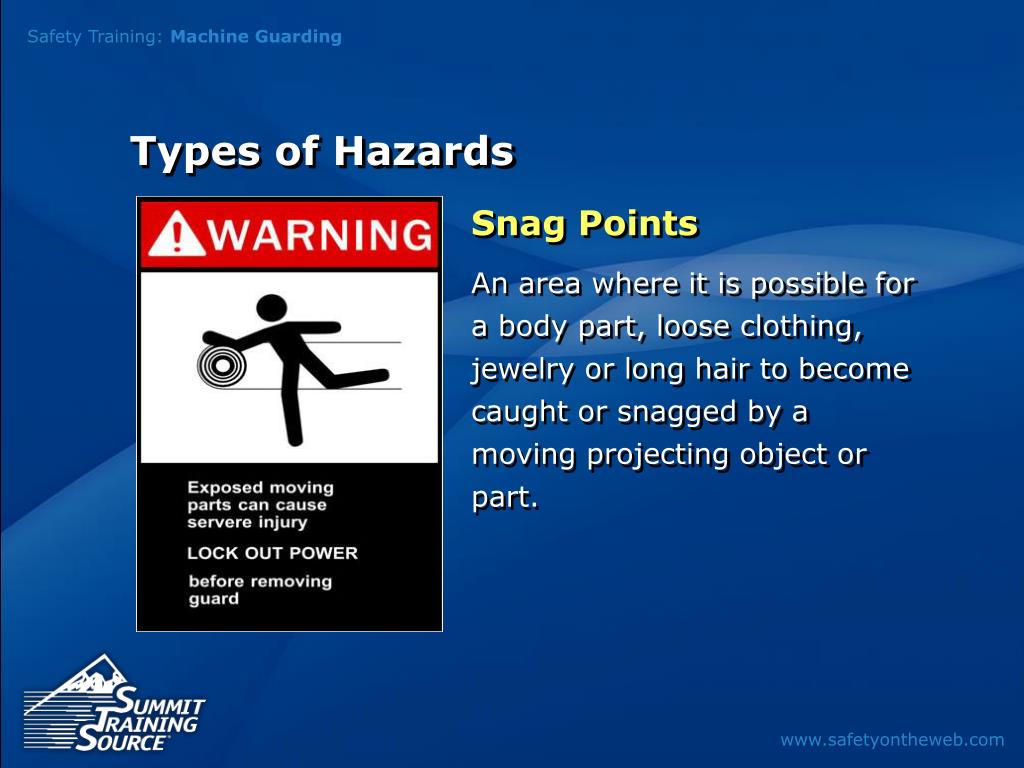 Safety Training: Machine Guarding

Types of Hazards

WARNING

Exposed moving parts can cause servere injury

LOCK OUT POWER

before removing guard

Snag Points

An area where it is possible for a body part, loose clothing, jewelry or long hair to become caught or snagged by a moving projecting object or part.

SUMMIT TRAINING SOURCE

www.safetyontheweb.com